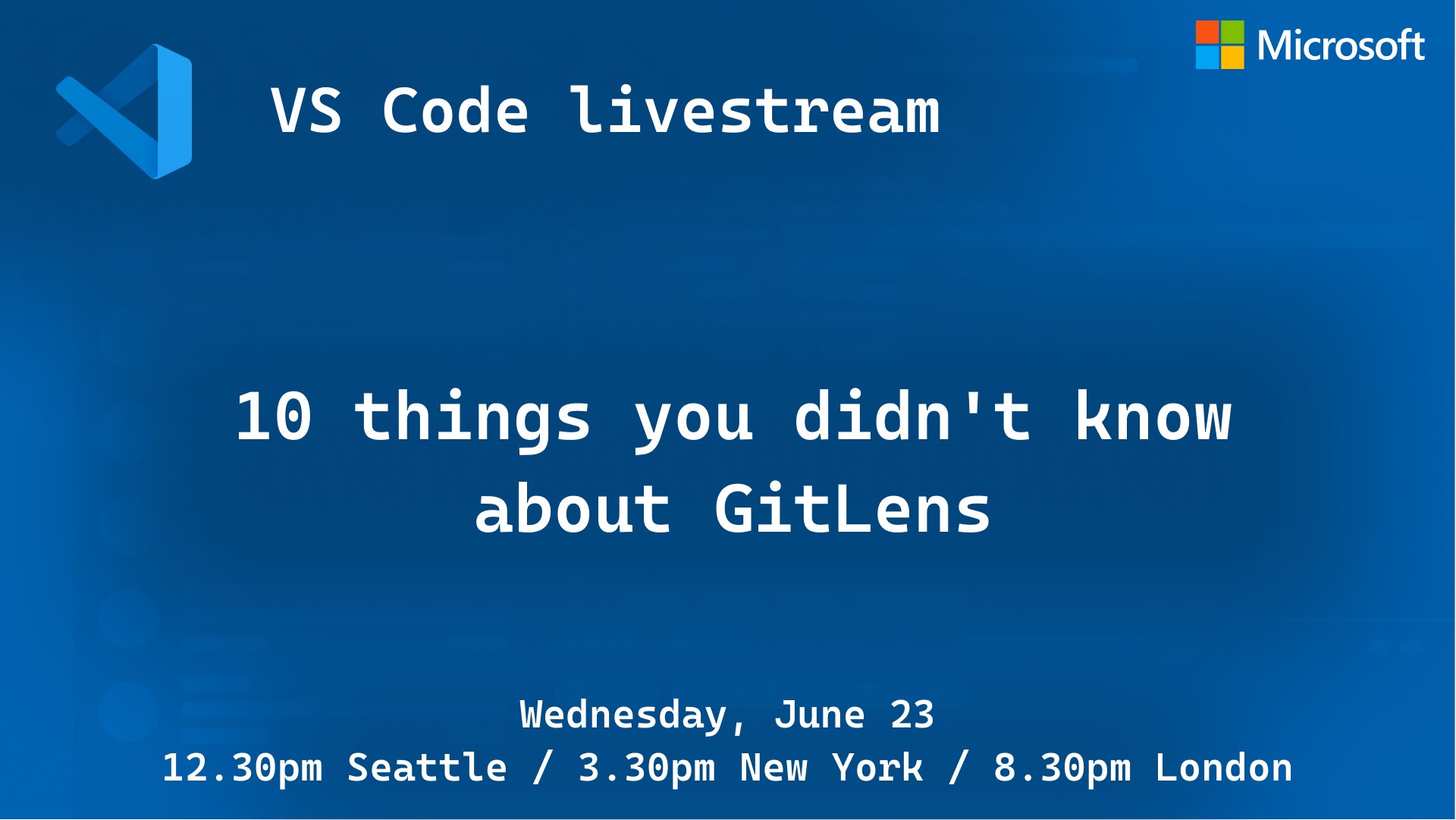 Microsoft

VS Code livestream

10 things you didn't know about GitLens

Wednesday, June 23
12.30pm Seattle / 3.30pm New York / 8.30pm London